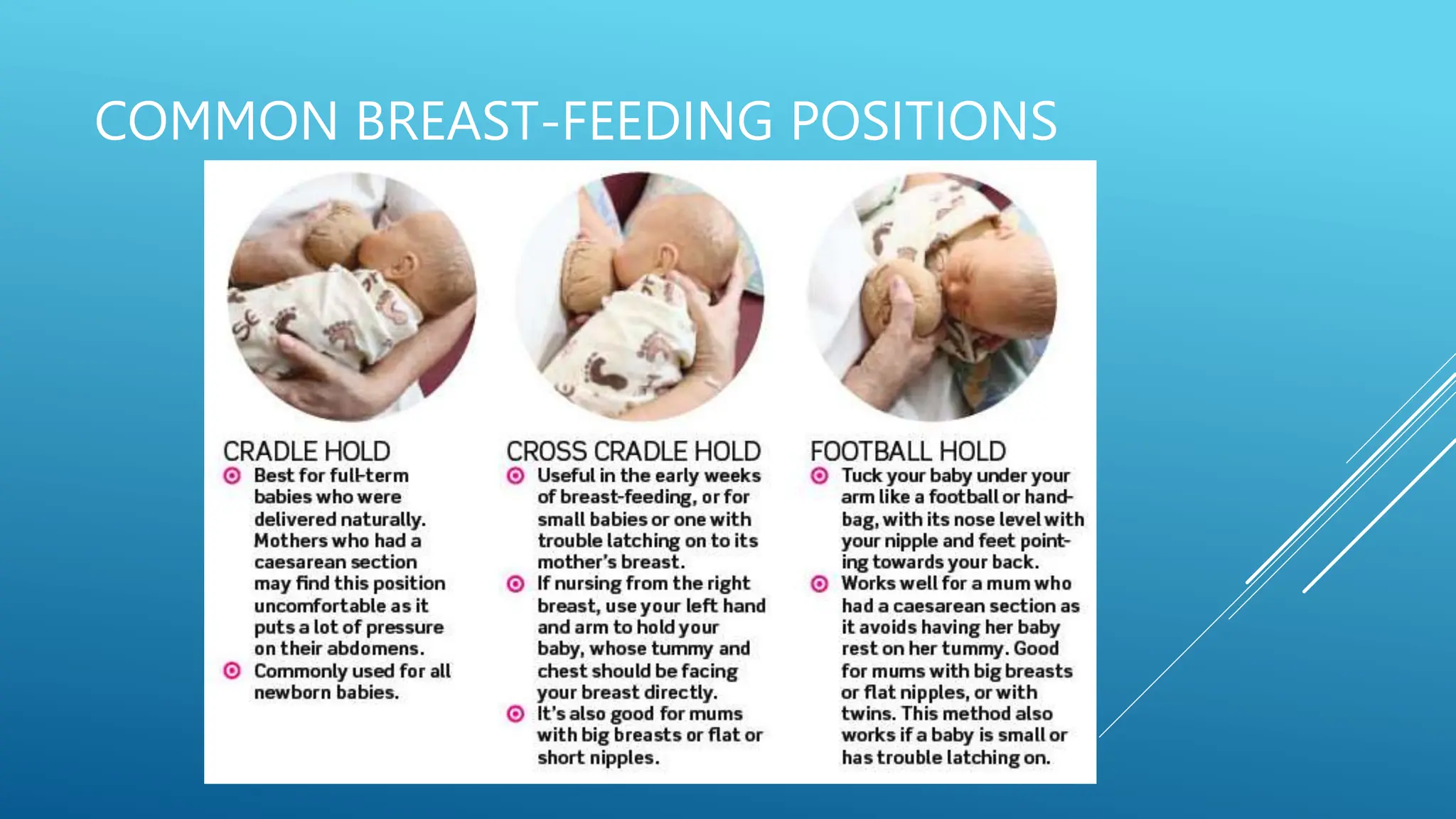 COMMON BREAST-FEEDING POSITIONS

CRADLE HOLD

Best for full-term babies who were delivered naturally. Mothers who had a caesarean section may find this position uncomfortable as it puts a lot of pressure on their abdomens.

Commonly used for all newborn babies.

CROSS CRADLE HOLD

Useful in the early weeks of breast-feeding, or for small babies or one with trouble latching on to its mother's breast.

If nursing from the right breast, use your left hand and arm to hold your baby, whose tummy and chest should be facing your breast directly.

It's also good for mums with big breasts or flat or short nipples.

FOOTBALL HOLD

Tuck your baby under your arm like a football or handbag, with its nose level with your nipple and feet pointing towards your back.

Works well for a mum who had a caesarean section as it avoids having her baby rest on her tummy. Good for mums with big breasts or flat nipples, or with twins. This method also works if a baby is small or has trouble latching on.